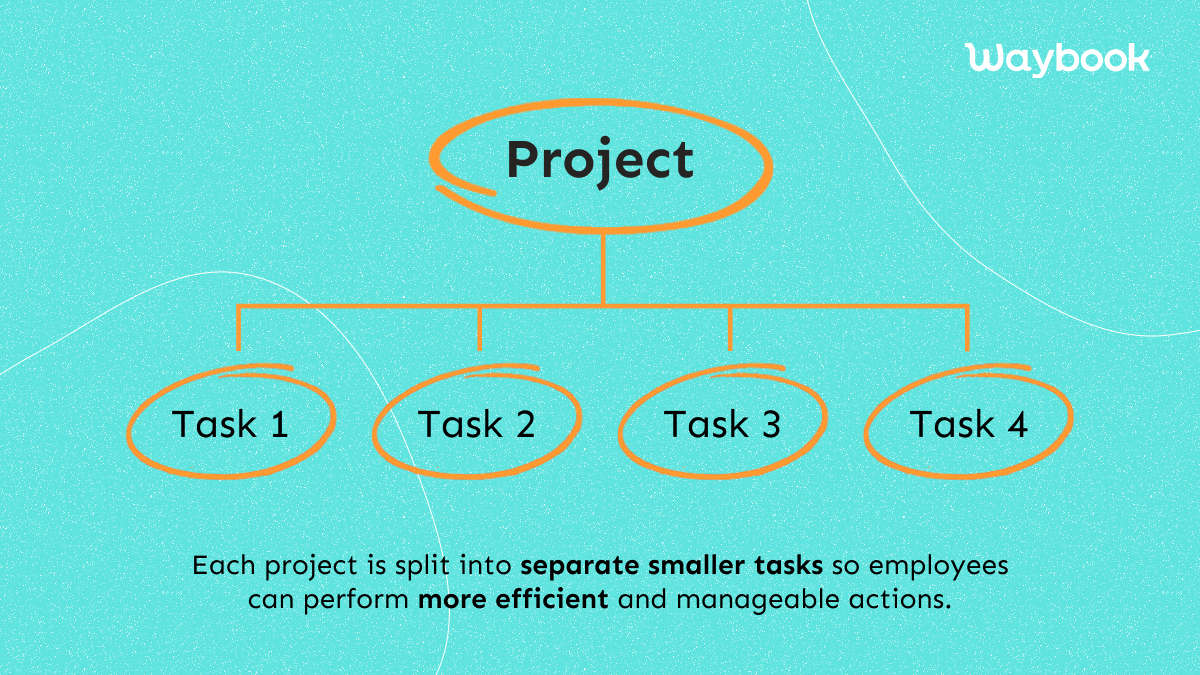 Waybook

Project

Task 1

Task 2

Task 3

Task 4

Each project is split into separate smaller tasks so employees can perform more efficient and manageable actions.